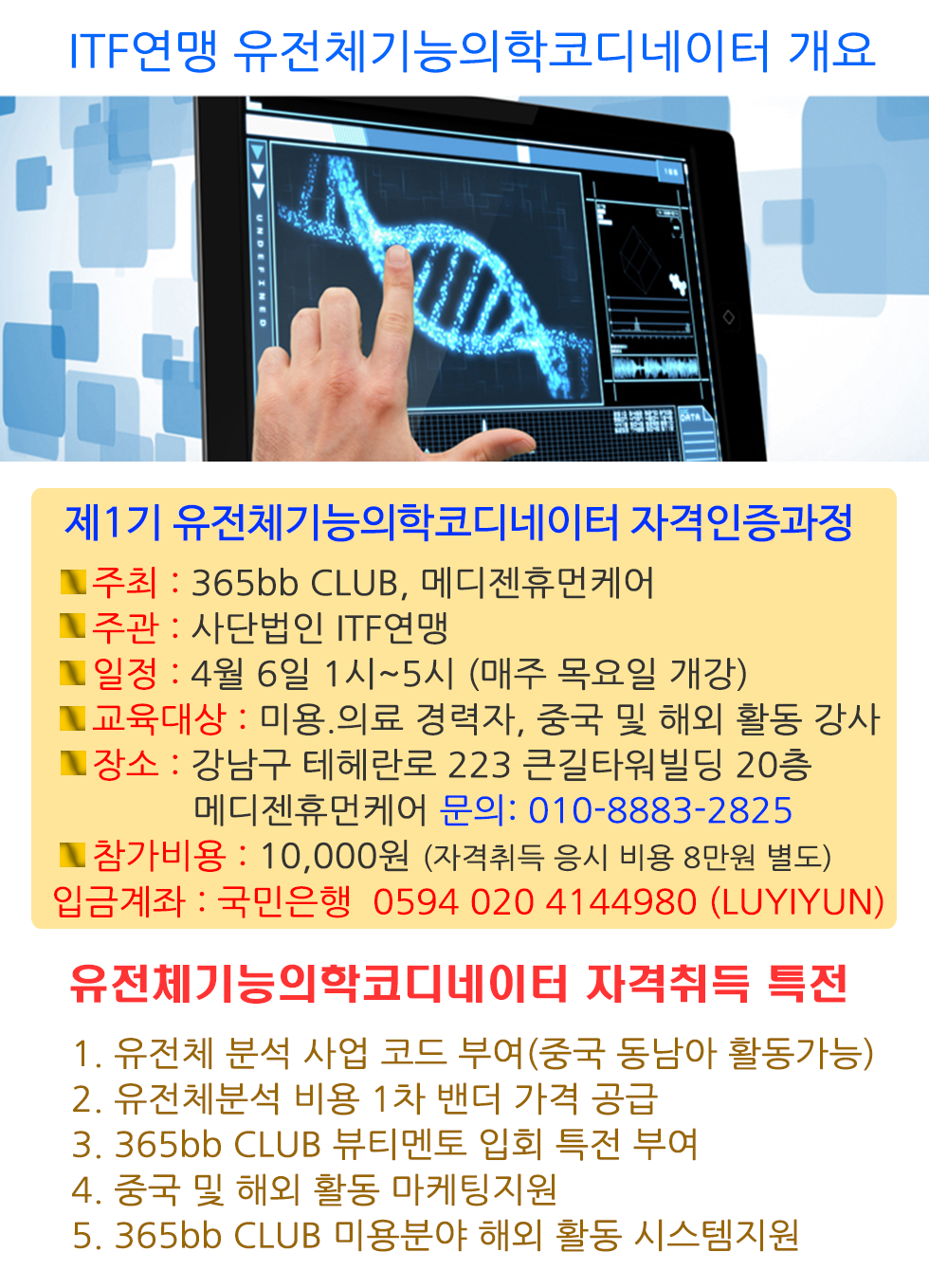 ITF연맹 유전체기능의학코디네이터 개요

UNDEFINED

DATA

제1기 유전체기능의학코디네이터 자격인증과정

주최 : 365bb CLUB, 메디젠휴먼케어
주관 : 사단법인 ITF연맹
일정 : 4월 6일 1시~5시 (매주 목요일 개강)
교육대상 : 미용.의료 경력자, 중국 및 해외 활동 강사
장소 : 강남구 테헤란로 223 큰길타워빌딩 20층 메디젠휴먼케어 문의: 010-8883-2825
참가비용 : 10,000원 (자격취득 응시 비용 8만원 별도)
입금계좌 : 국민은행 0594 020 4144980 (LUYIYUN)

유전체기능의학코디네이터 자격취득 특전

1. 유전체 분석 사업 코드 부여(중국 동남아 활동가능)
2. 유전체분석 비용 1차 밴더 가격 공급
3. 365bb CLUB 뷰티멘토 입회 특전 부여
4. 중국 및 해외 활동 마케팅지원
5. 365bb CLUB 미용분야 해외 활동 시스템지원